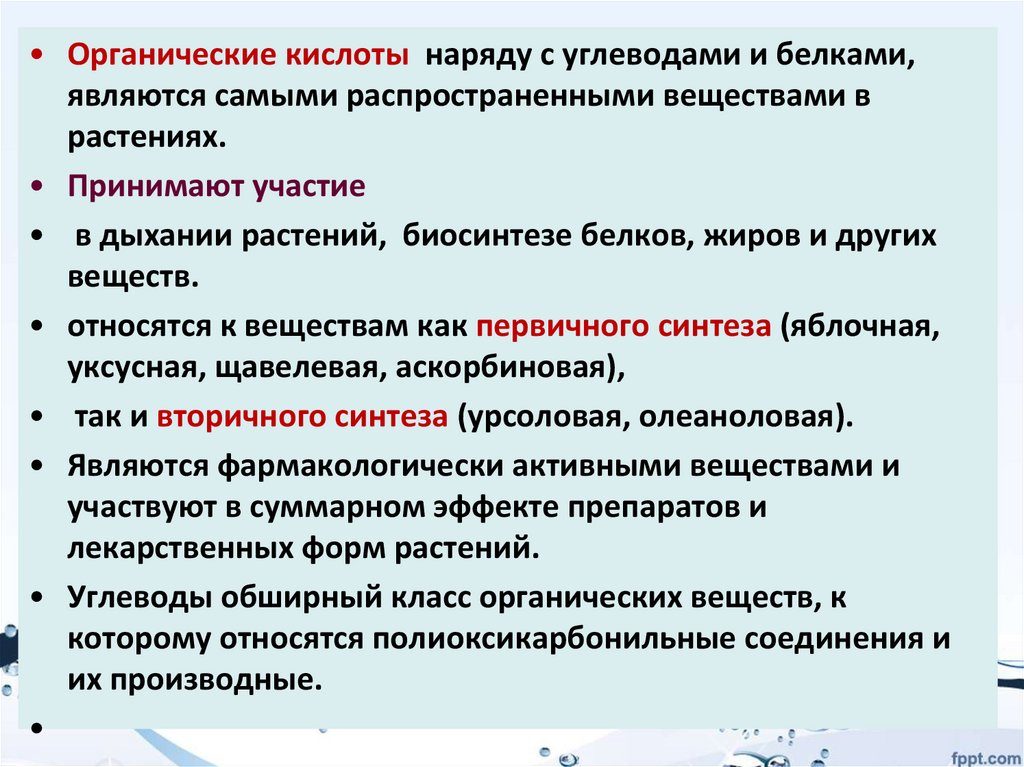 • Органические кислоты наряду с углеводами и белками, являются самыми распространенными веществами в растениях.

• Принимают участие

• в дыхании растений, биосинтезе белков, жиров и других веществ.

• относятся к веществам как первичного синтеза (яблочная, уксусная, щавелевая, аскорбиновая),

• так и вторичного синтеза (урсоловая, олеаноловая).

• Являются фармакологически активными веществами и участвуют в суммарном эффекте препаратов и лекарственных форм растений.

• Углеводы обширный класс органических веществ, к которому относятся полиоксикарбонильные соединения и их производные.

•

fppt.com